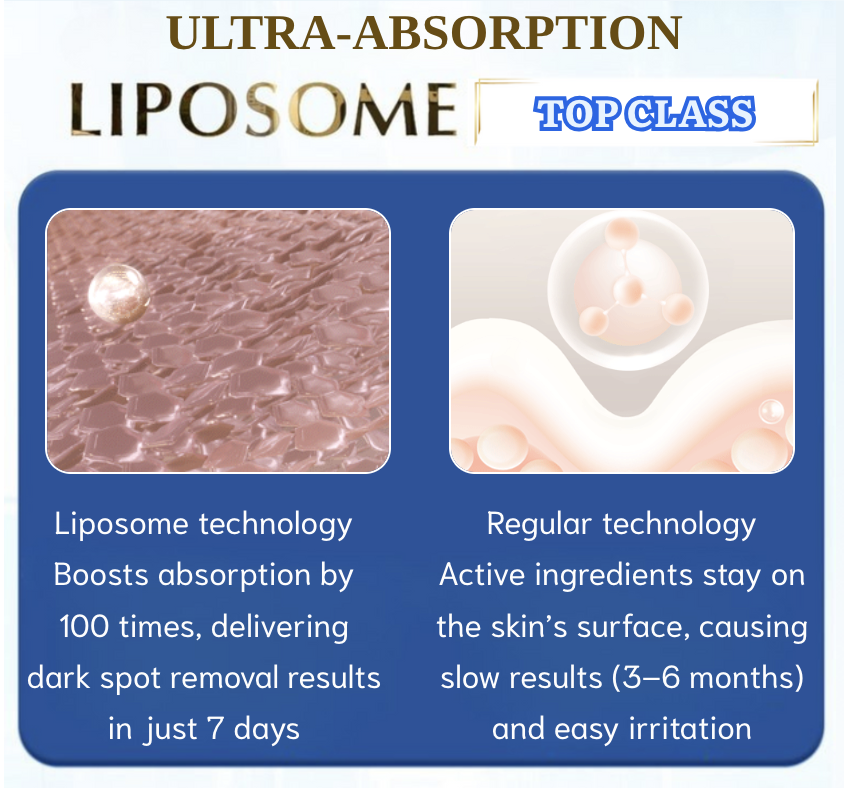 ULTRA-ABSORPTION

LIPOSOME

TOP CLASS

Liposome technology Boosts absorption by 100 times, delivering dark spot removal results in just 7 days

Regular technology Active ingredients stay on the skin's surface, causing slow results (3–6 months) and easy irritation